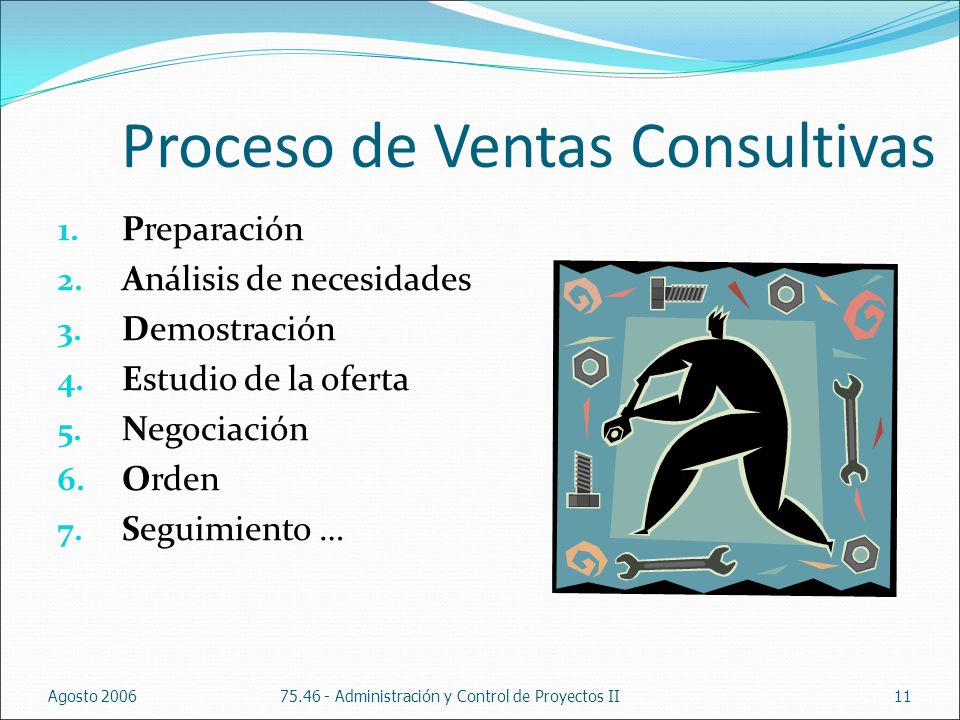 Proceso de Ventas Consultivas

1. Preparación
2. Análisis de necesidades
3. Demostración
4. Estudio de la oferta
5. Negociación
6. Orden
7. Seguimiento …

Agosto 2006

75.46 - Administración y Control de Proyectos II

11